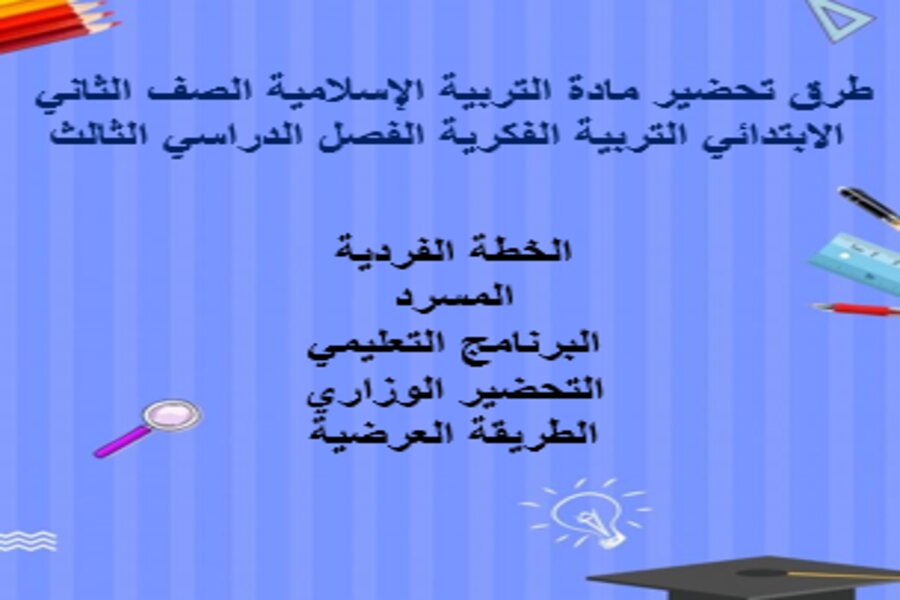 طرق تحضير مادة التربية الإسلامية الصف الثاني الابتدائي التربية الفكرية الفصل الدراسي الثالث

الخطة الفردية
المسرد
البرنامج التعليمي
التحضير الوزاري
الطريقة العرضية